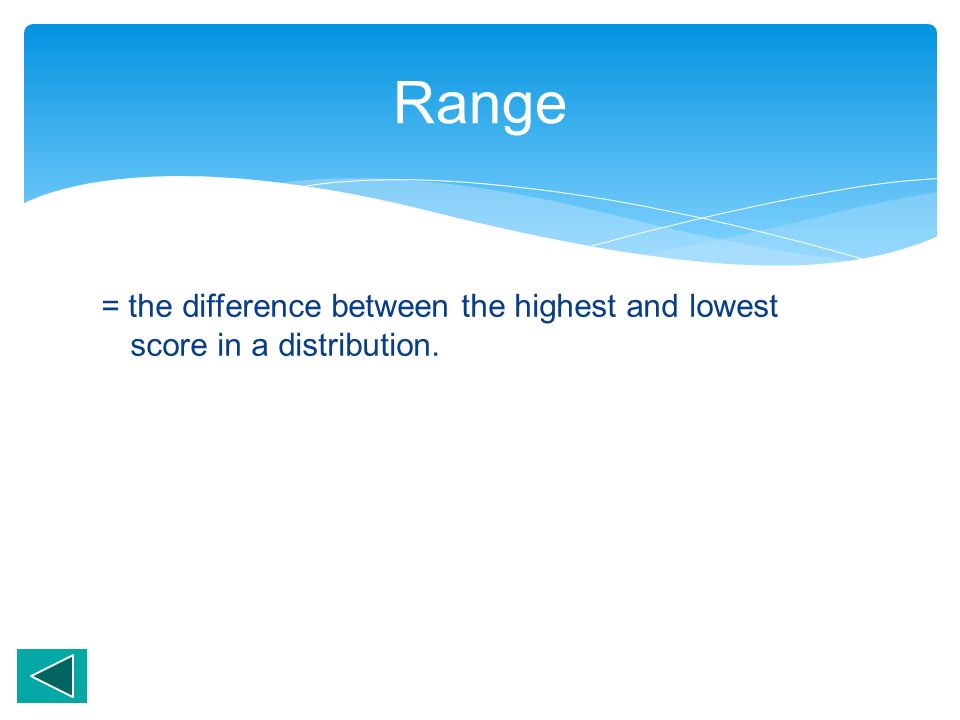 Range

= the difference between the highest and lowest score in a distribution.